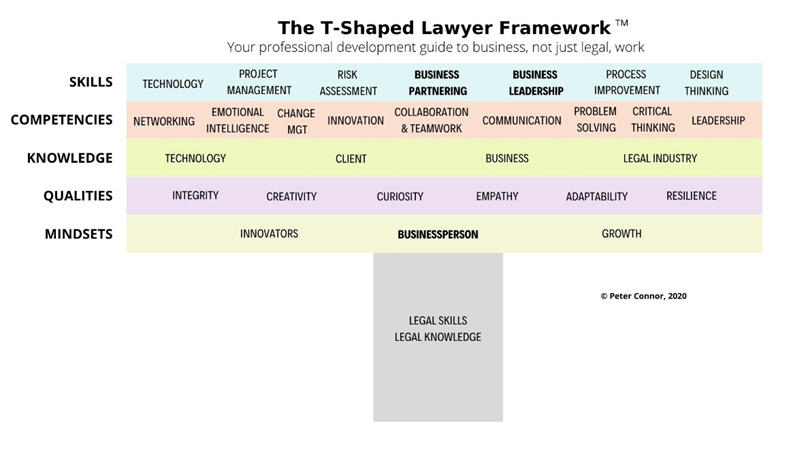 The T-Shaped Lawyer Framework ™
Your professional development guide to business, not just legal, work

SKILLS
TECHNOLOGY
PROJECT MANAGEMENT
RISK ASSESSMENT
BUSINESS PARTNERING
BUSINESS LEADERSHIP
PROCESS IMPROVEMENT
DESIGN THINKING

COMPETENCIES
NETWORKING
EMOTIONAL INTELLIGENCE
CHANGE MGT
INNOVATION
COLLABORATION & TEAMWORK
COMMUNICATION
PROBLEM SOLVING
CRITICAL THINKING
LEADERSHIP

KNOWLEDGE
TECHNOLOGY
CLIENT
BUSINESS
LEGAL INDUSTRY

QUALITIES
INTEGRITY
CREATIVITY
CURIOSITY
EMPATHY
ADAPTABILITY
RESILIENCE

MINDSETS
INNOVATORS
BUSINESSPERSON
GROWTH

© Peter Connor, 2020

LEGAL SKILLS
LEGAL KNOWLEDGE